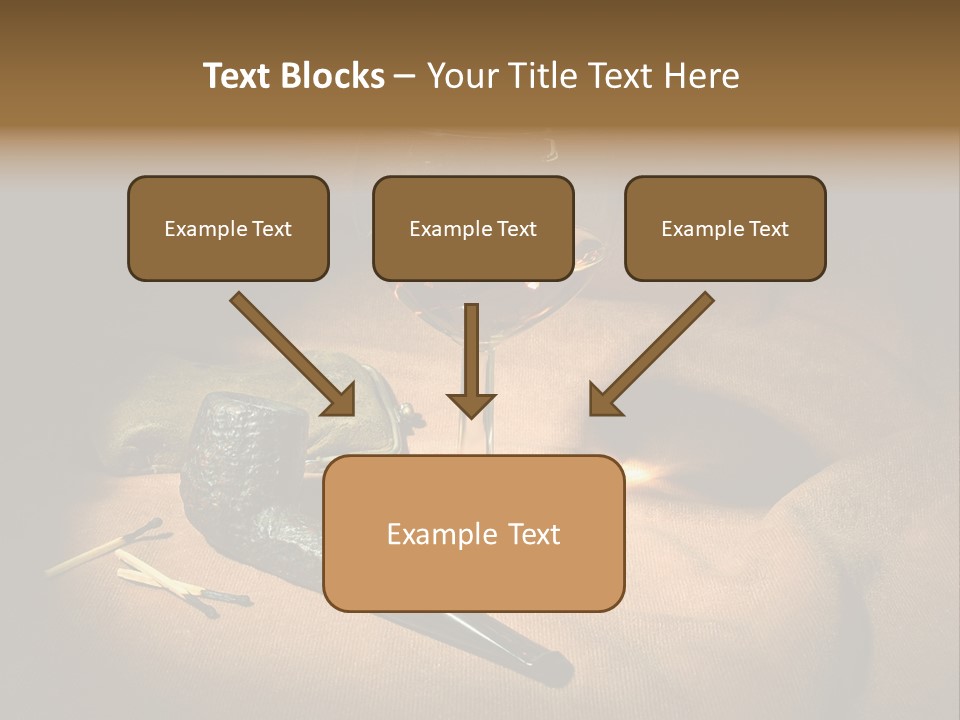 Text Blocks – Your Title Text Here

Example Text

Example Text

Example Text

Example Text